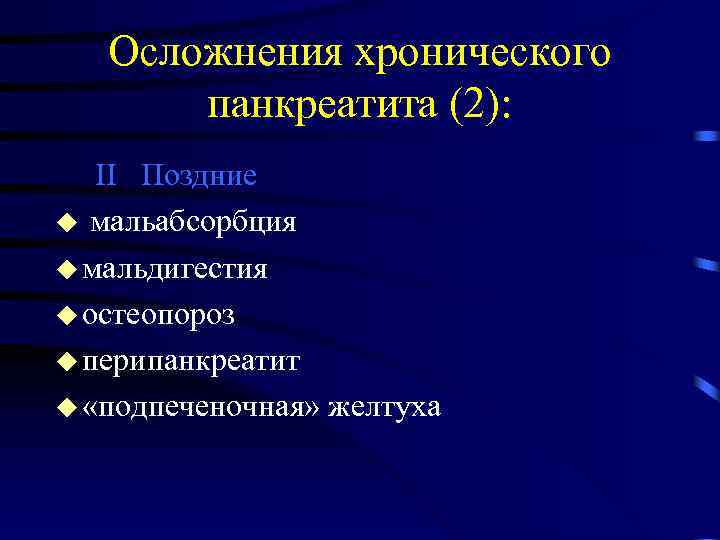 Осложнения хронического панкреатита (2):

II Поздние

◆ мальабсорбция
◆ мальдигестия
◆ остеопороз
◆ перипанкреатит
◆ «подпеченочная» желтуха